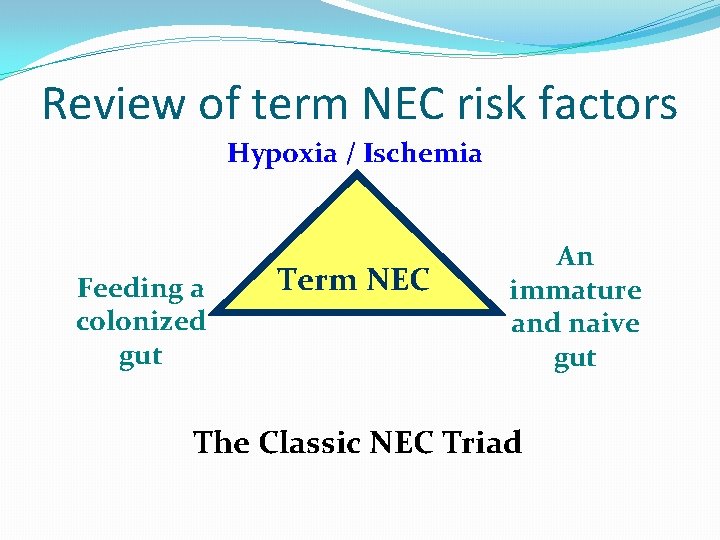 Review of term NEC risk factors

Hypoxia / Ischemia

Feeding a colonized gut

Term NEC

An immature and naive gut

The Classic NEC Triad